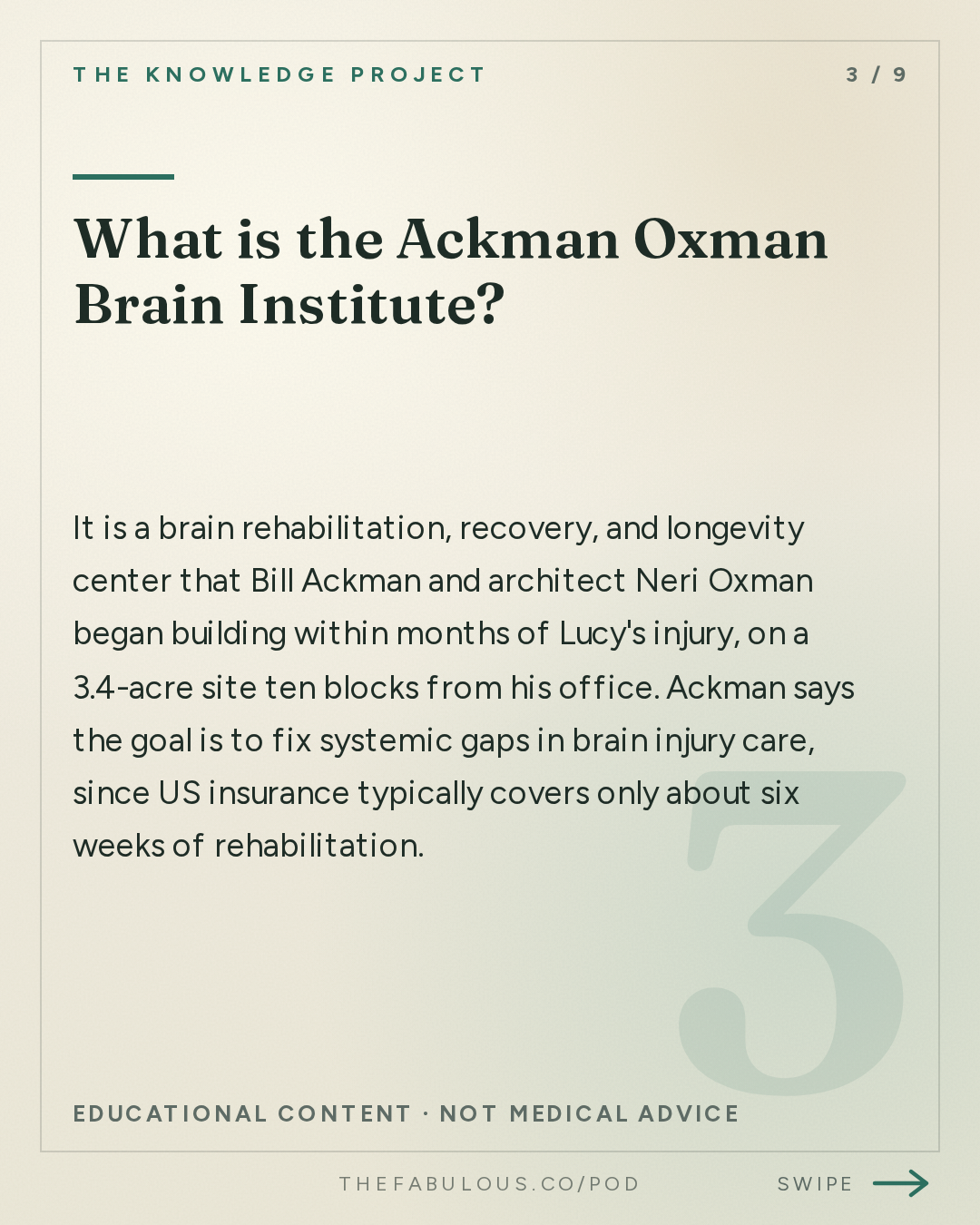 THE KNOWLEDGE PROJECT

3 / 9

What is the Ackman Oxman Brain Institute?

It is a brain rehabilitation, recovery, and longevity center that Bill Ackman and architect Neri Oxman began building within months of Lucy's injury, on a 3.4-acre site ten blocks from his office. Ackman says the goal is to fix systemic gaps in brain injury care, since US insurance typically covers only about six weeks of rehabilitation.

3

EDUCATIONAL CONTENT · NOT MEDICAL ADVICE

THEFABULOUS.CO/POD

SWIPE